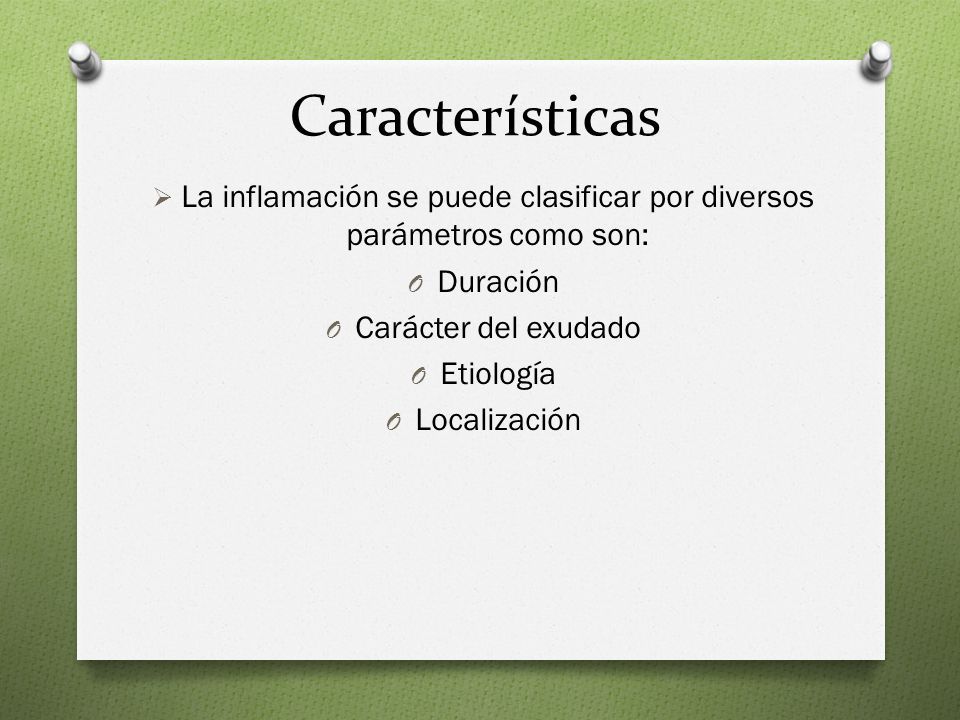 Características

➢ La inflamación se puede clasificar por diversos parámetros como son:

O Duración

O Carácter del exudado

O Etiología

O Localización